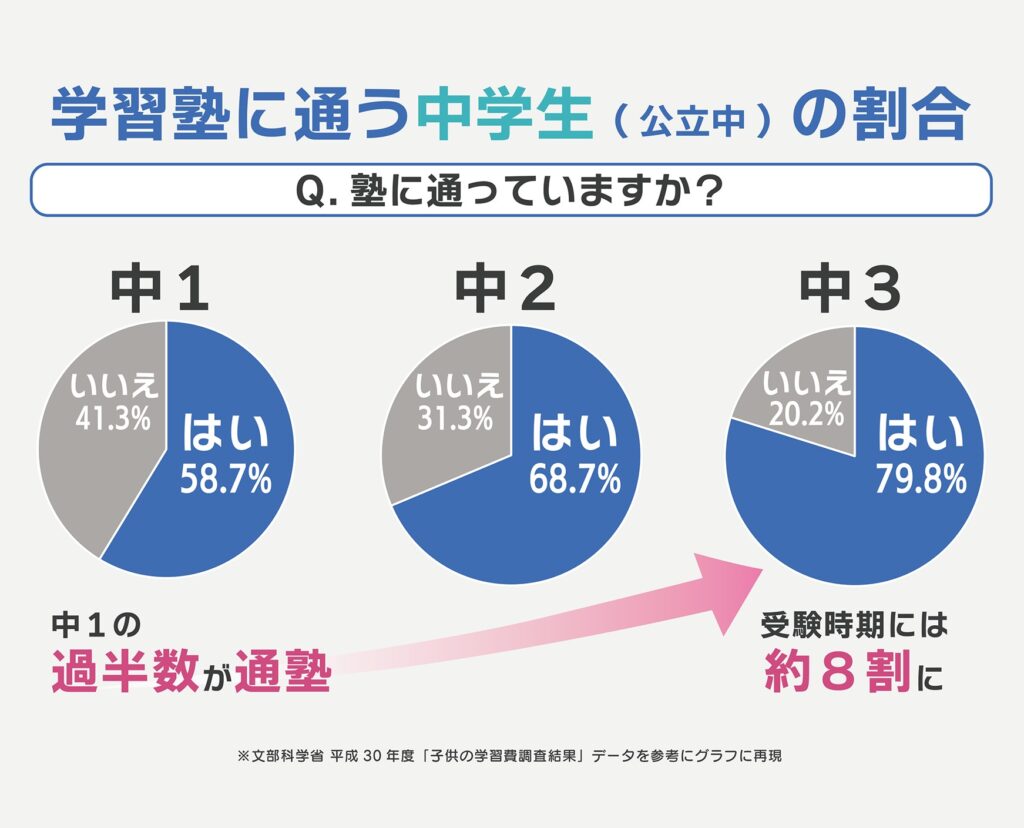 学習塾に通う中学生（公立中）の割合

Q. 塾に通っていますか？

中１

いいえ
41.3%

はい
58.7%

中２

いいえ
31.3%

はい
68.7%

中３

いいえ
20.2%

はい
79.8%

中１の
過半数が通塾

受験時期には
約８割に

※文部科学省 平成 30 年度「子供の学習費調査結果」データを参考にグラフに再現